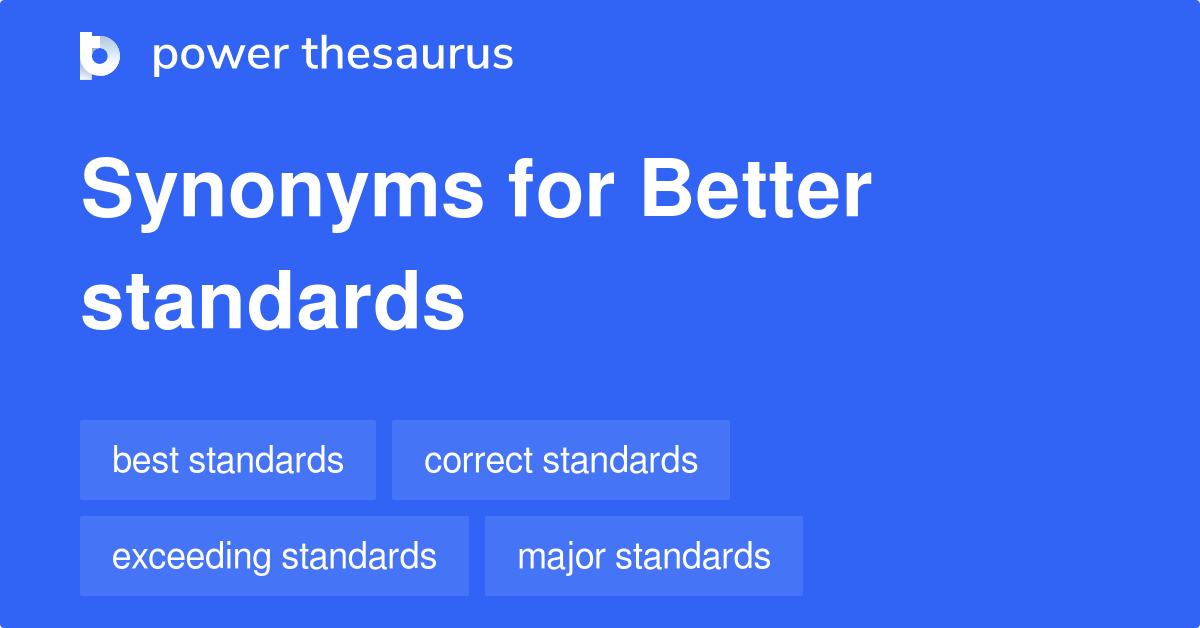 power thesaurus

Synonyms for Better standards

best standards

correct standards

exceeding standards

major standards